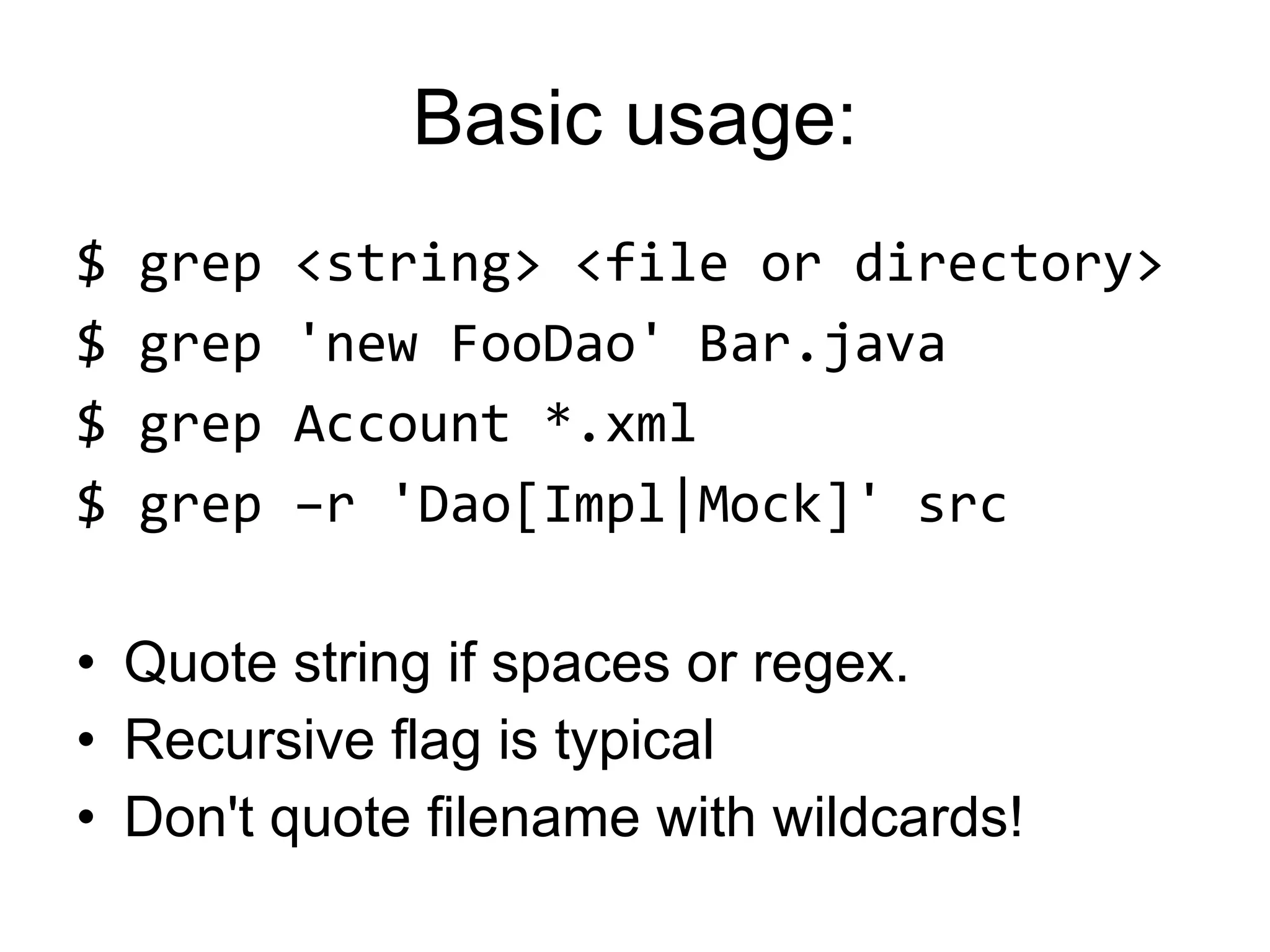 Basic usage:

$ grep <string> <file or directory>
$ grep 'new FooDao' Bar.java
$ grep Account *.xml
$ grep –r 'Dao[Impl|Mock]' src

• Quote string if spaces or regex.
• Recursive flag is typical
• Don't quote filename with wildcards!